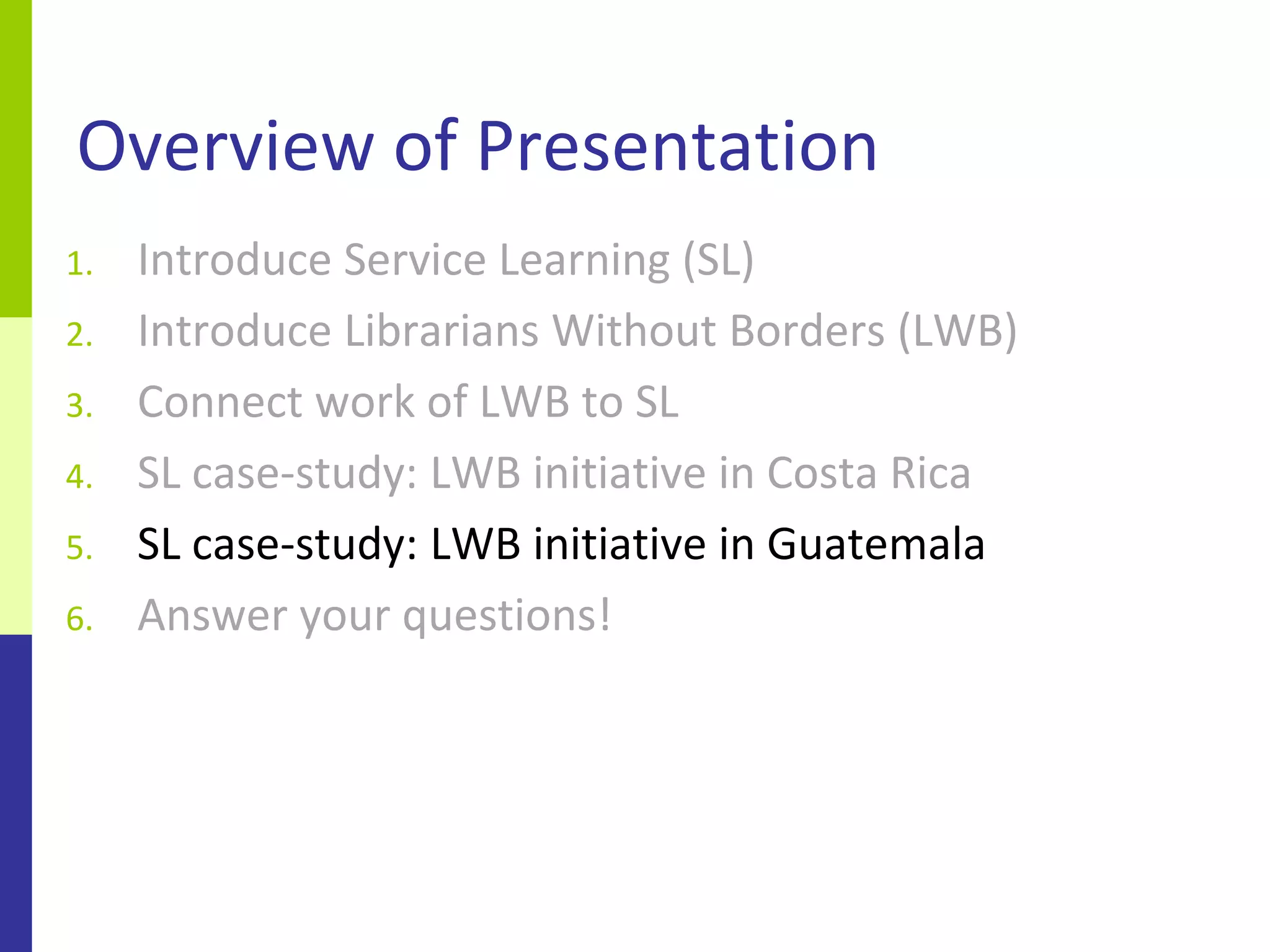 Overview of Presentation

1. Introduce Service Learning (SL)
2. Introduce Librarians Without Borders (LWB)
3. Connect work of LWB to SL
4. SL case-study: LWB initiative in Costa Rica
5. SL case-study: LWB initiative in Guatemala
6. Answer your questions!